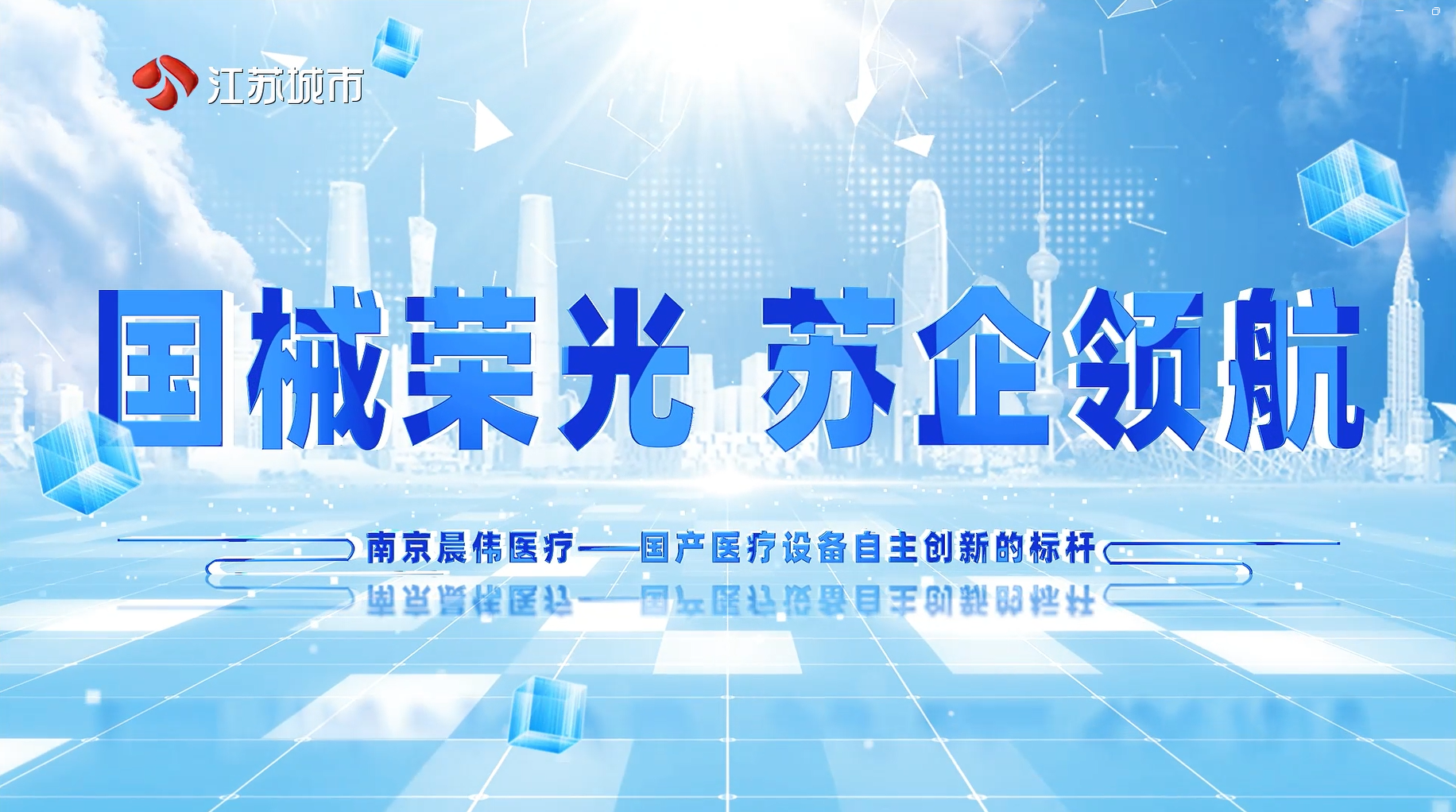 江苏城市

国械荣光 苏企领航

南京晨伟医疗——国产医疗设备自主创新的标杆